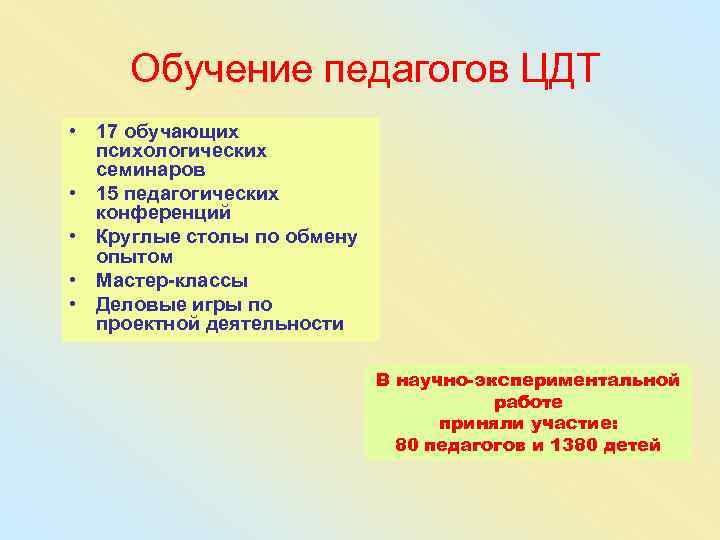 Обучение педагогов ЦДТ

• 17 обучающих психологических семинаров
• 15 педагогических конференций
• Круглые столы по обмену опытом
• Мастер-классы
• Деловые игры по проектной деятельности

В научно-экспериментальной работе приняли участие: 80 педагогов и 1380 детей